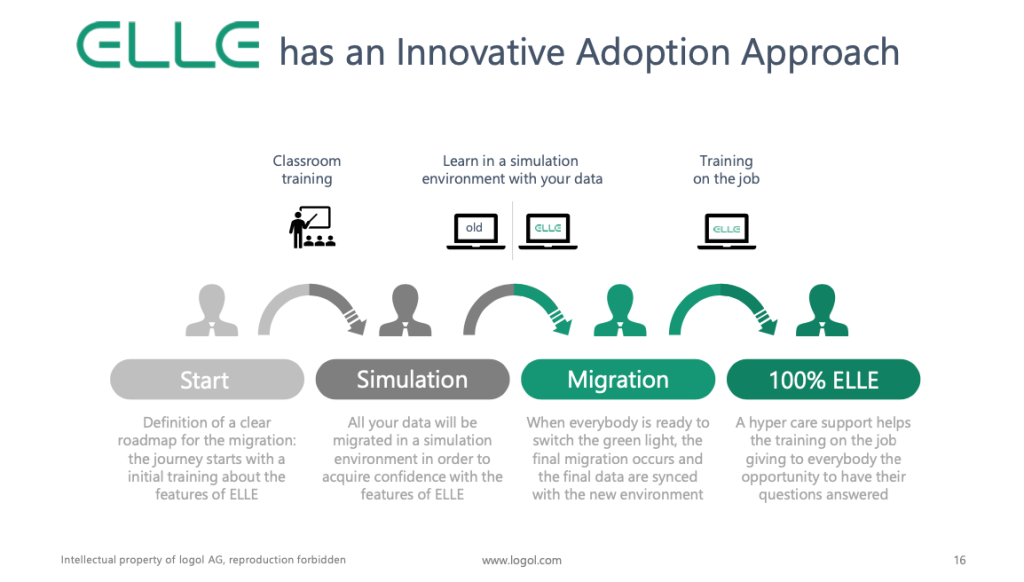 ELLE has an Innovative Adoption Approach

Classroom training

Learn in a simulation environment with your data

Training on the job

old

ELLE

ELLE

Start

Simulation

Migration

100% ELLE

Definition of a clear roadmap for the migration: the journey starts with a initial training about the features of ELLE

All your data will be migrated in a simulation environment in order to acquire confidence with the features of ELLE

When everybody is ready to switch the green light, the final migration occurs and the final data are synced with the new environment

A hyper care support helps the training on the job giving to everybody the opportunity to have their questions answered

Intellectual property of logol AG, reproduction forbidden

www.logol.com

16